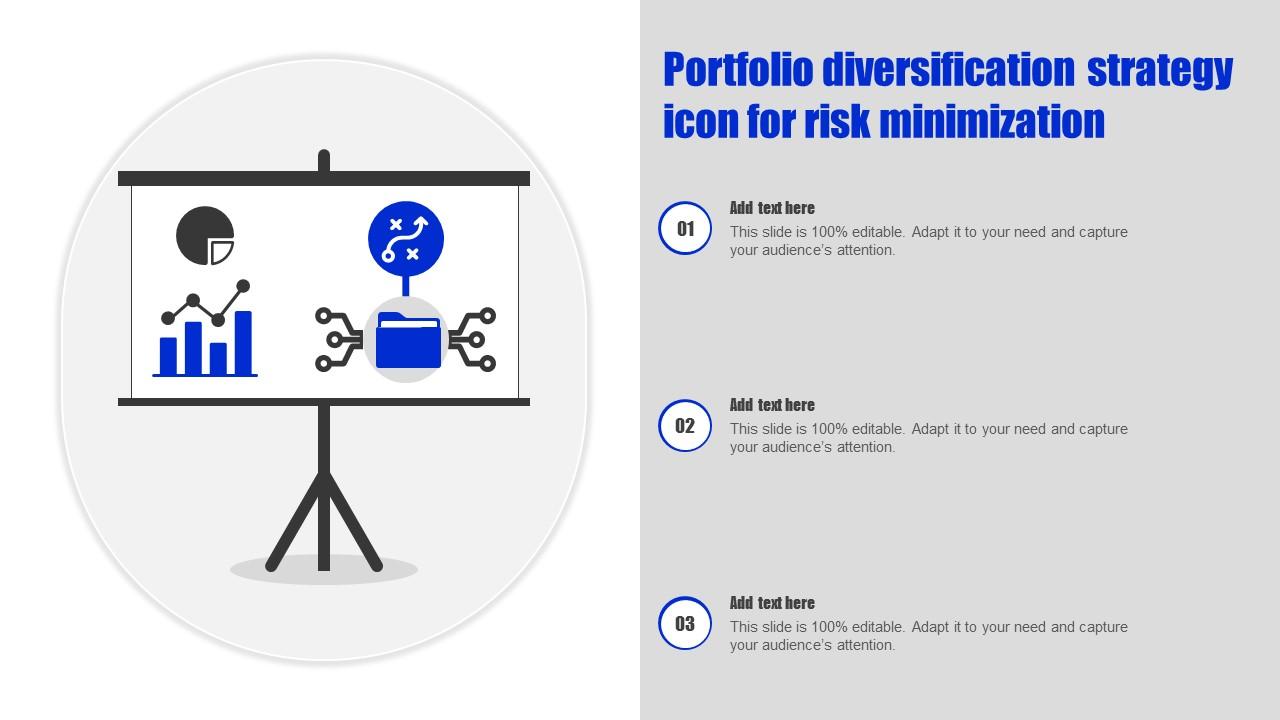 Portfolio diversification strategy icon for risk minimization

01

Add text here

This slide is 100% editable. Adapt it to your need and capture your audience's attention.

02

Add text here

This slide is 100% editable. Adapt it to your need and capture your audience's attention.

03

Add text here

This slide is 100% editable. Adapt it to your need and capture your audience's attention.